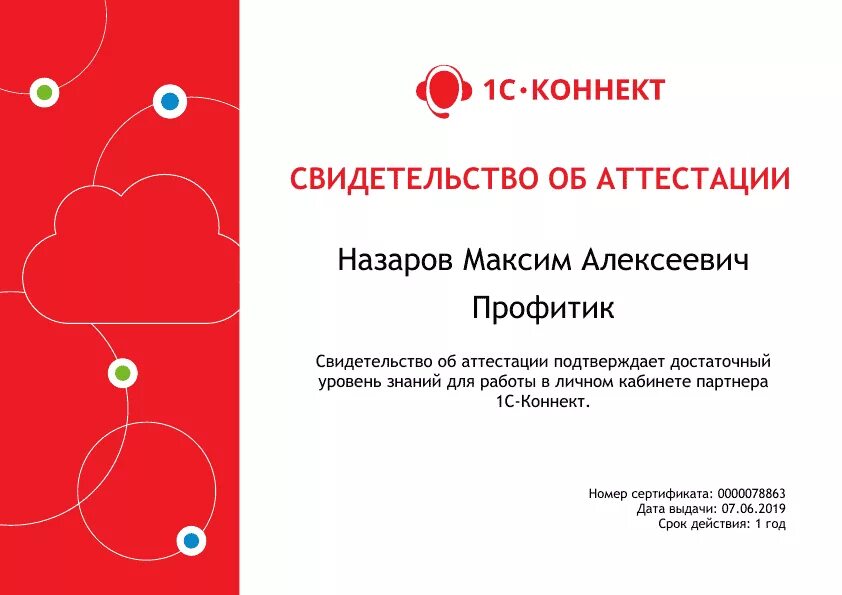 1С·КОННЕКТ

СВИДЕТЕЛЬСТВО ОБ АТТЕСТАЦИИ

Назаров Максим Алексеевич

Профитик

Свидетельство об аттестации подтверждает достаточный уровень знаний для работы в личном кабинете партнера 1С-Коннект.

Номер сертификата: 0000078863
Дата выдачи: 07.06.2019
Срок действия: 1 год